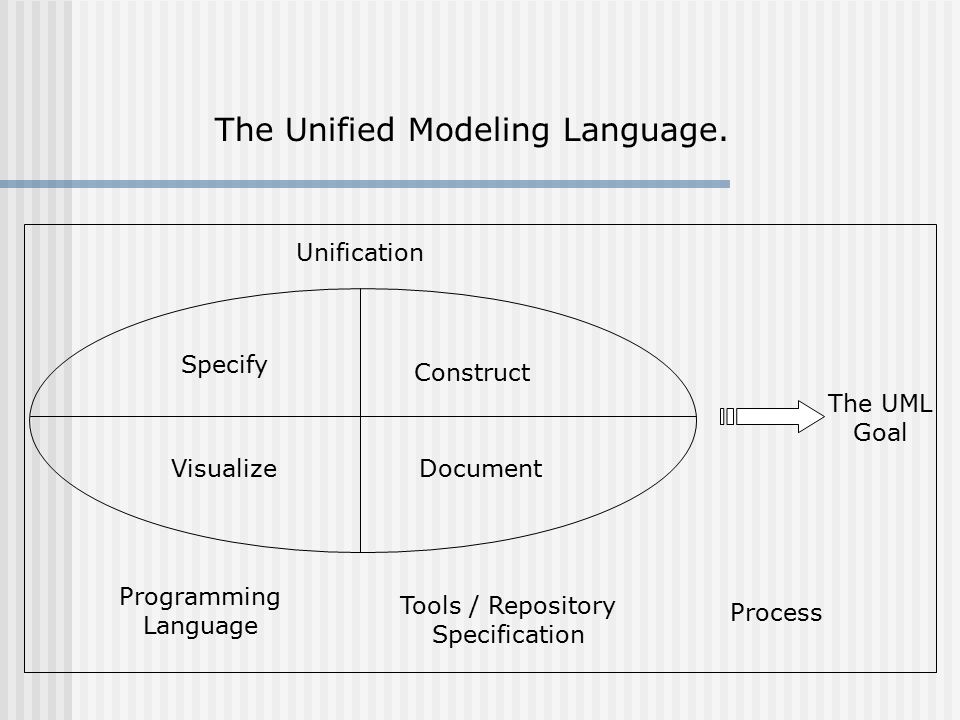 The Unified Modeling Language.

Unification

Specify

Construct

Visualize

Document

The UML Goal

Programming Language

Tools / Repository Specification

Process